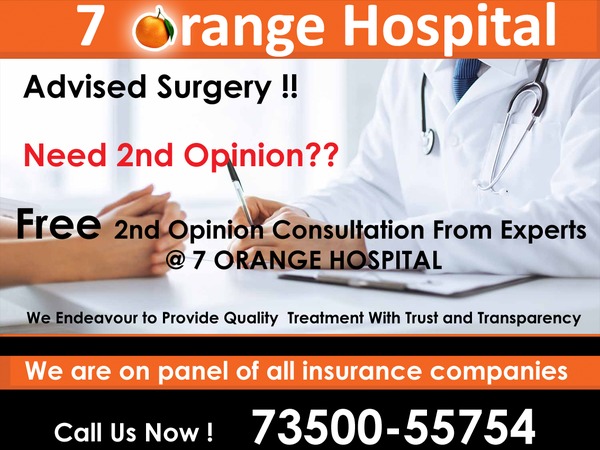 7 Orange Hospital

Advised Surgery !!

Need 2nd Opinion??

Free 2nd Opinion Consultation From Experts @ 7 ORANGE HOSPITAL

We Endeavour to Provide Quality Treatment With Trust and Transparency

We are on panel of all insurance companies

Call Us Now ! 73500-55754